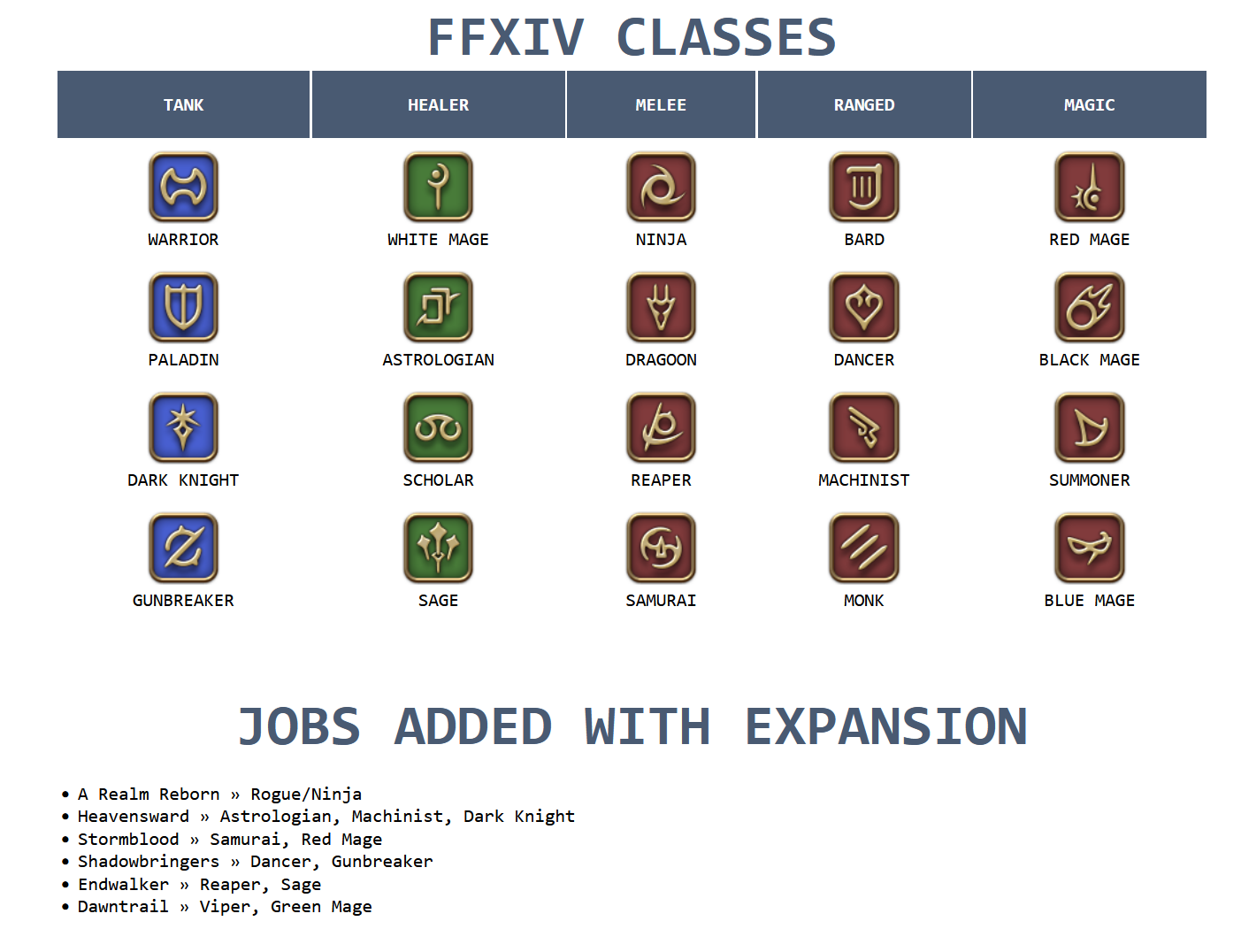 FFXIV CLASSES

| TANK | HEALER | MELEE | RANGED | MAGIC |
|---|---|---|---|---|
| WARRIOR | WHITE MAGE | NINJA | BARD | RED MAGE |
| PALADIN | ASTROLOGIAN | DRAGOON | DANCER | BLACK MAGE |
| DARK KNIGHT | SCHOLAR | REAPER | MACHINIST | SUMMONER |
| GUNBREAKER | SAGE | SAMURAI | MONK | BLUE MAGE |

JOBS ADDED WITH EXPANSION

• A Realm Reborn » Rogue/Ninja
• Heavensward » Astrologian, Machinist, Dark Knight
• Stormblood » Samurai, Red Mage
• Shadowbringers » Dancer, Gunbreaker
• Endwalker » Reaper, Sage
• Dawntrail » Viper, Green Mage